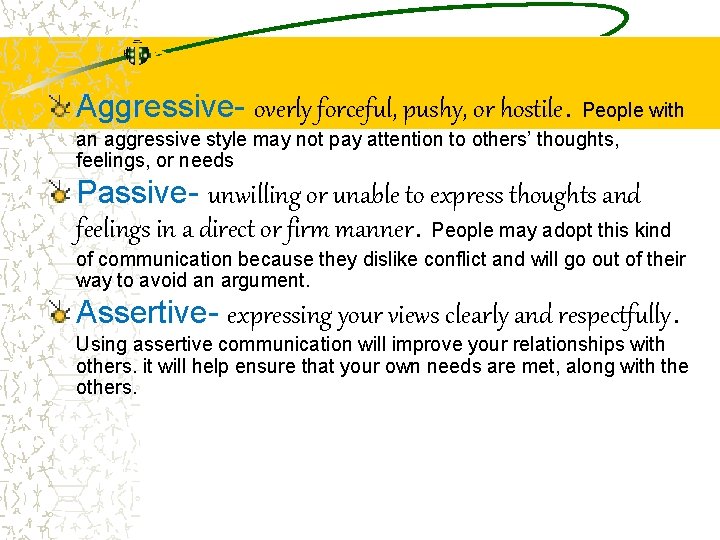 Aggressive- overly forceful, pushy, or hostile. People with an aggressive style may not pay attention to others' thoughts, feelings, or needs

Passive- unwilling or unable to express thoughts and feelings in a direct or firm manner. People may adopt this kind of communication because they dislike conflict and will go out of their way to avoid an argument.

Assertive- expressing your views clearly and respectfully. Using assertive communication will improve your relationships with others. it will help ensure that your own needs are met, along with the others.